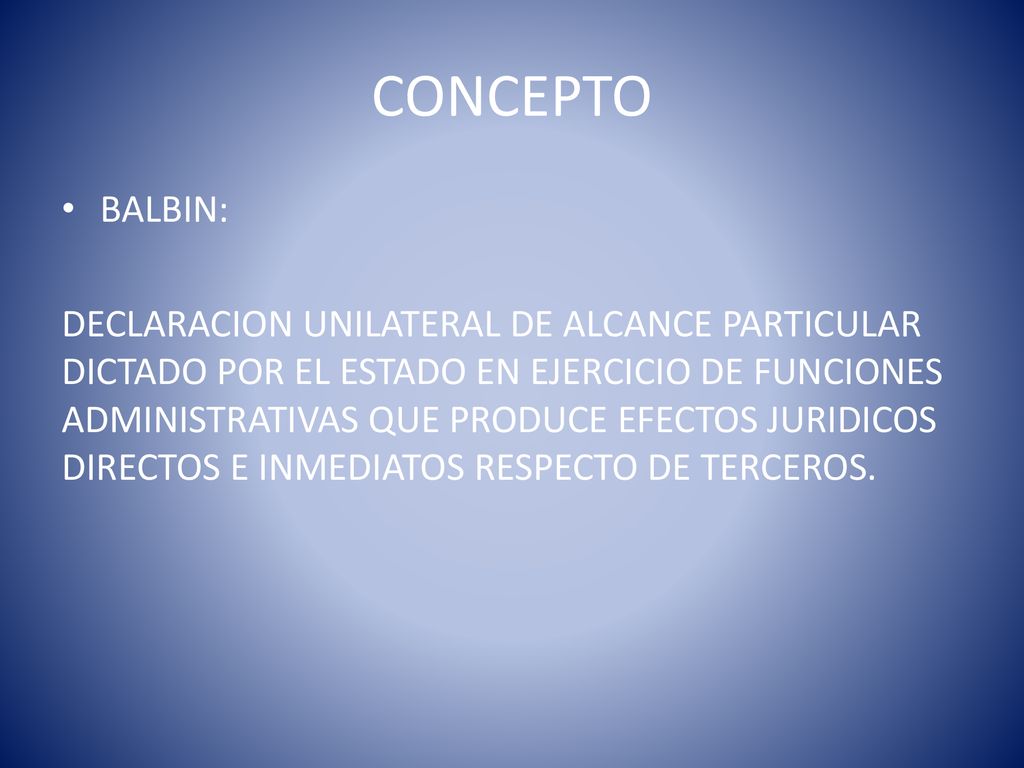 CONCEPTO

• BALBIN:

DECLARACION UNILATERAL DE ALCANCE PARTICULAR DICTADO POR EL ESTADO EN EJERCICIO DE FUNCIONES ADMINISTRATIVAS QUE PRODUCE EFECTOS JURIDICOS DIRECTOS E INMEDIATOS RESPECTO DE TERCEROS.